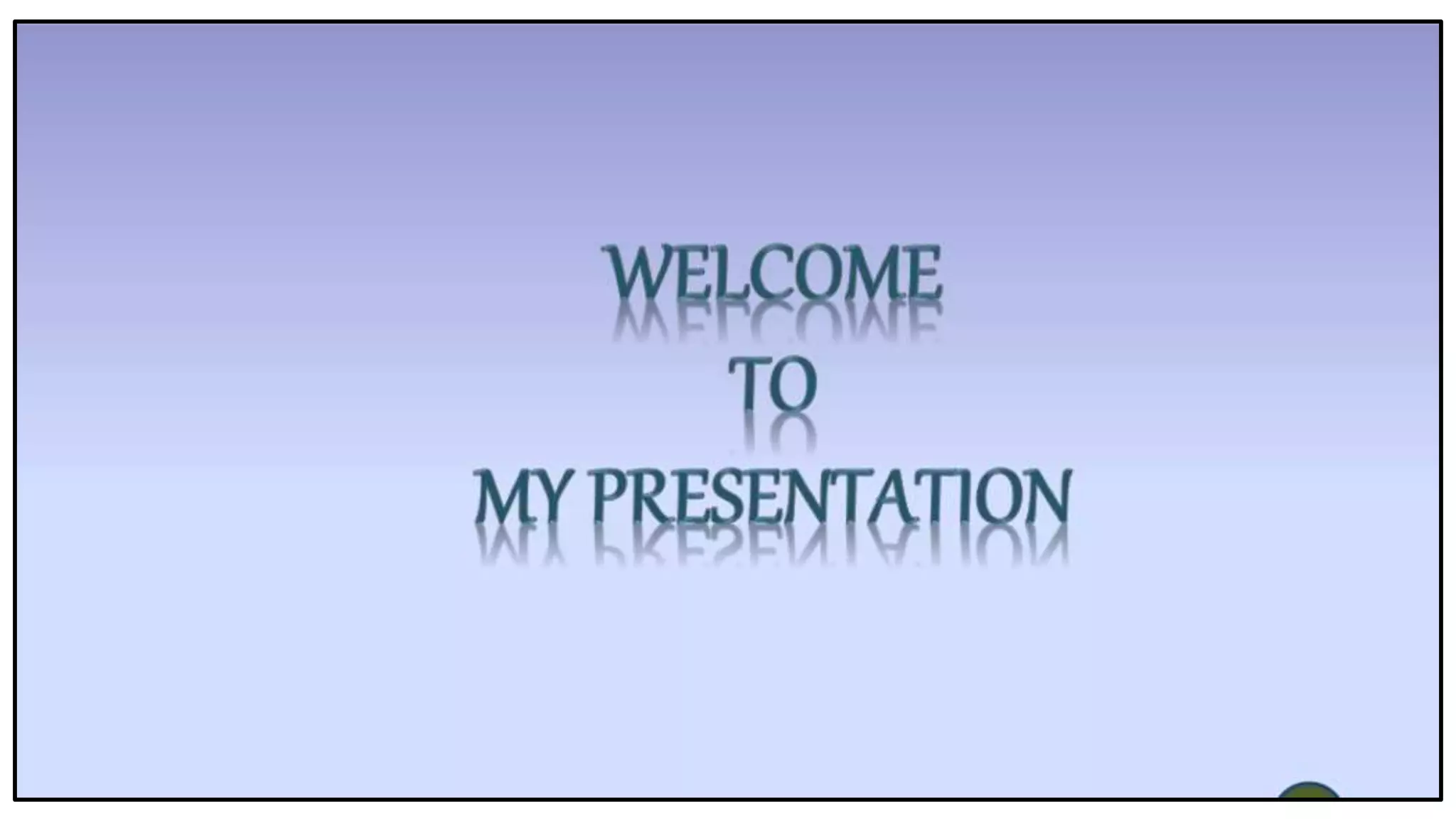 WELCOME
TO
MY PRESENTATION